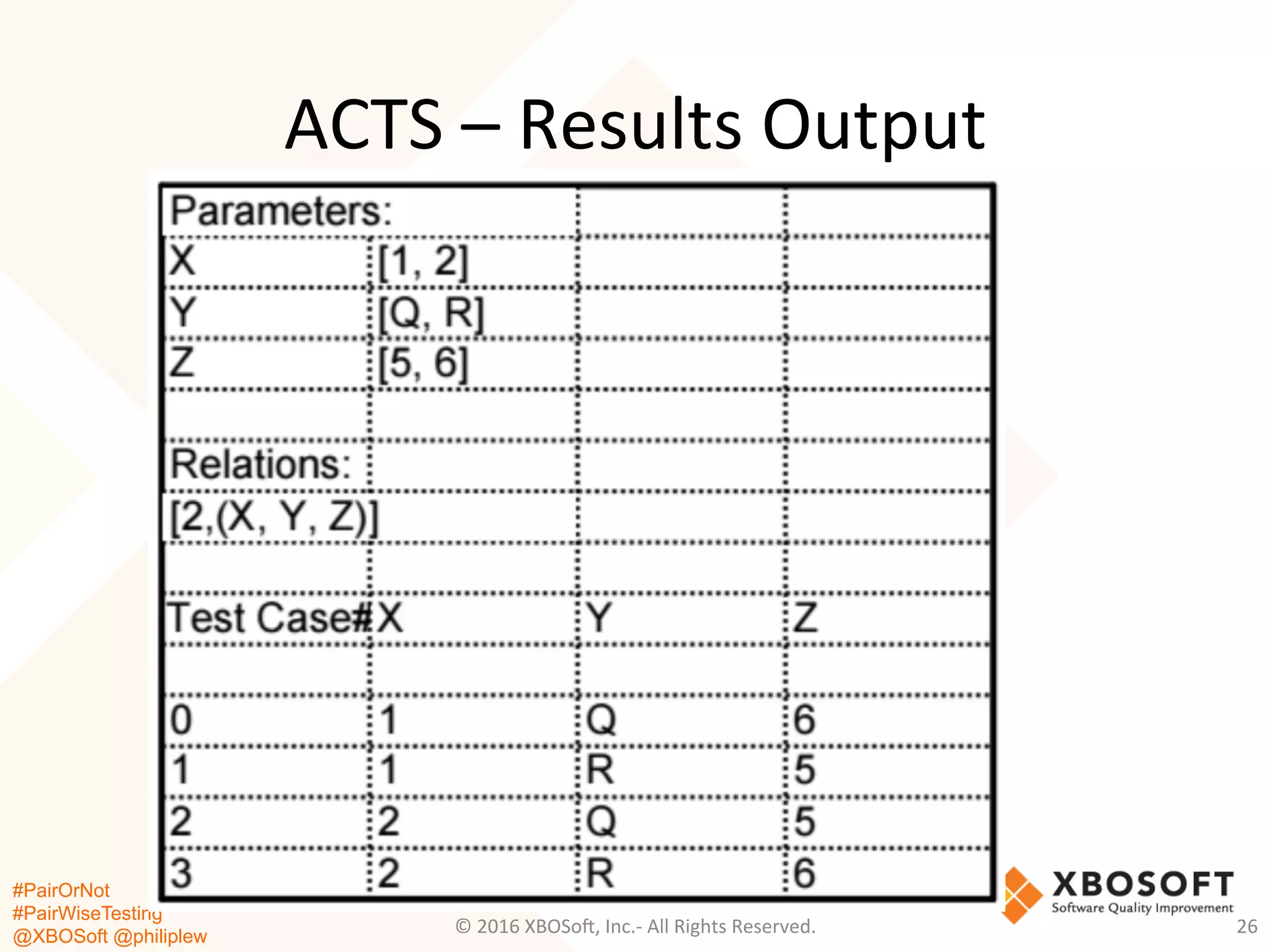 ACTS – Results Output

| Parameters: | | | |
|---|---|---|---|
| X | [1, 2] | | |
| Y | [Q, R] | | |
| Z | [5, 6] | | |
| | | | |
| Relations: | | | |
| [2,(X, Y, Z)] | | | |
| | | | |
| Test Case# | X | Y | Z |
| | | | |
| 0 | 1 | Q | 6 |
| 1 | 1 | R | 5 |
| 2 | 2 | Q | 5 |
| 3 | 2 | R | 6 |

#PairOrNot
#PairWiseTesting
@XBOSoft @philiplew

© 2016 XBOSoft, Inc.- All Rights Reserved.

XBOSOFT
Software Quality Improvement

26